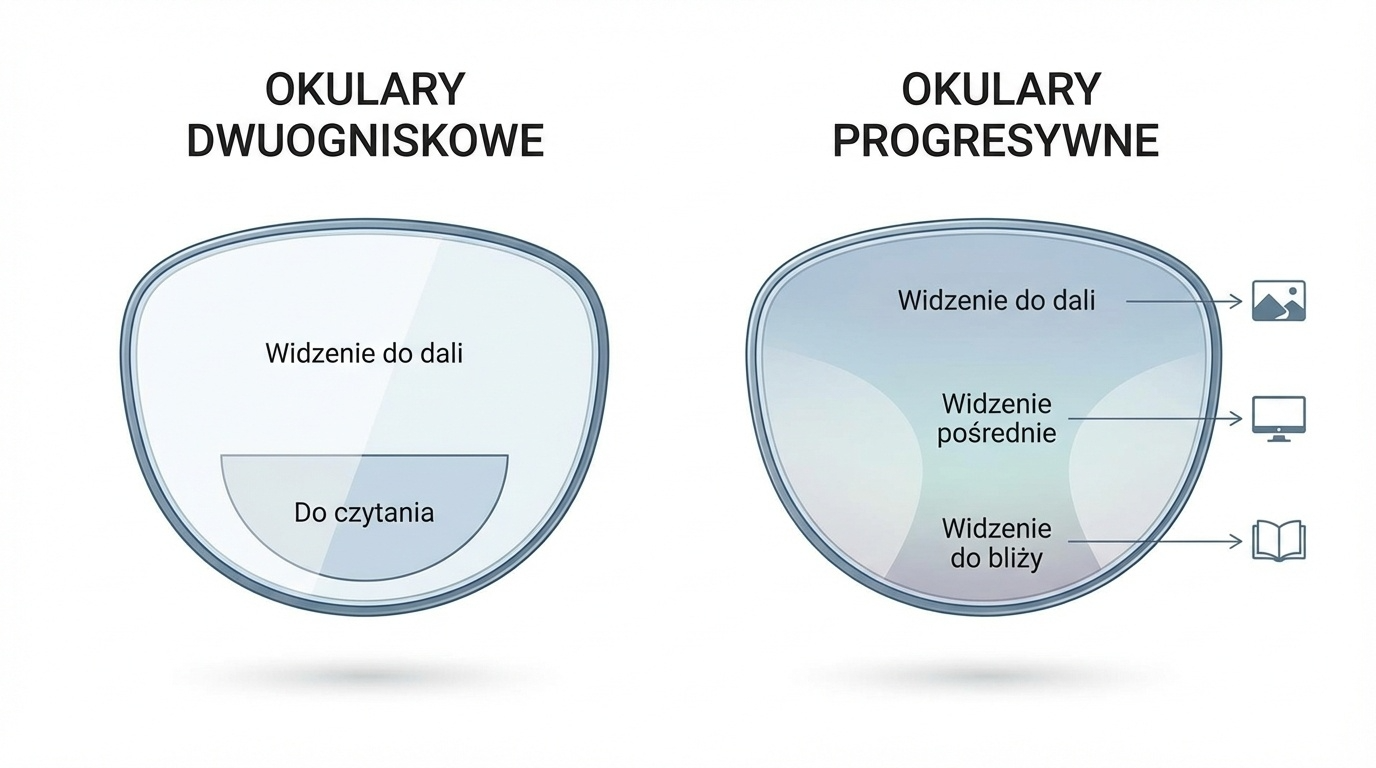 OKULARY DWUOGNISKOWE

Widzenie do dali

Do czytania

OKULARY PROGRESYWNE

Widzenie do dali

Widzenie pośrednie

Widzenie do bliży